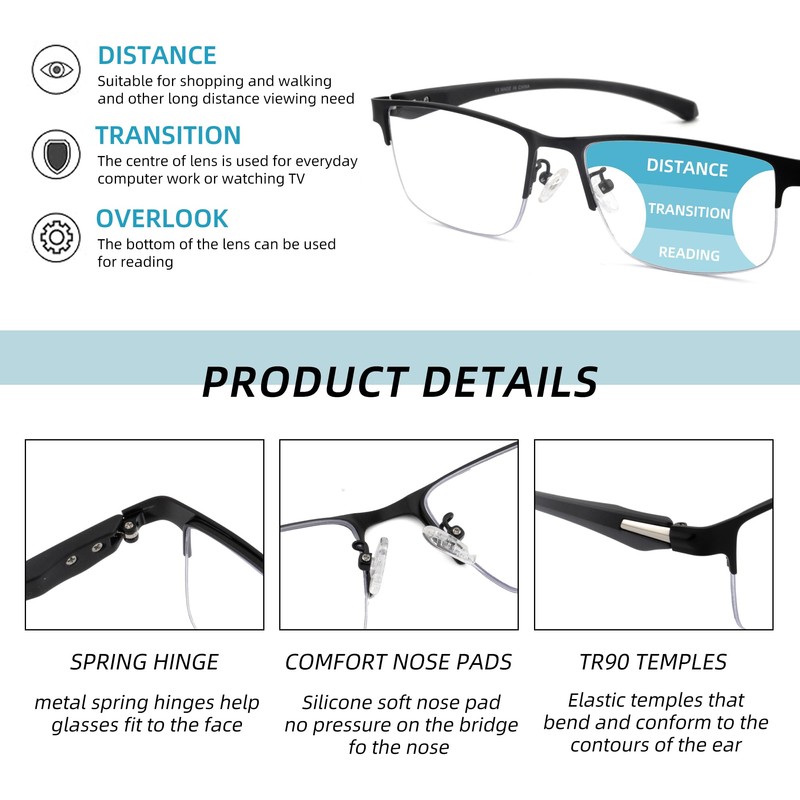 DISTANCE
Suitable for shopping and walking and other long distance viewing need

TRANSITION
The centre of lens is used for everyday computer work or watching TV

OVERLOOK
The bottom of the lens can be used for reading

DISTANCE
TRANSITION
READING

PRODUCT DETAILS

SPRING HINGE
metal spring hinges help glasses fit to the face

COMFORT NOSE PADS
Silicone soft nose pad no pressure on the bridge fo the nose

TR90 TEMPLES
Elastic temples that bend and conform to the contours of the ear